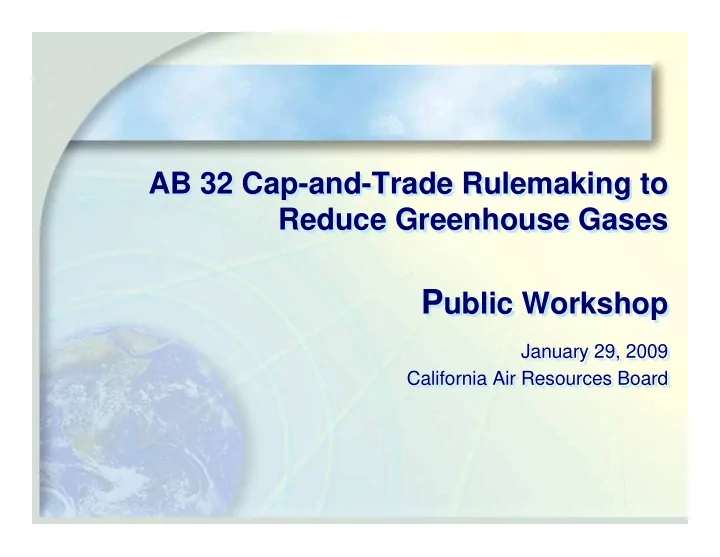 AB 32 Cap-and-Trade Rulemaking to Reduce Greenhouse Gases

Public Workshop

January 29, 2009
California Air Resources Board